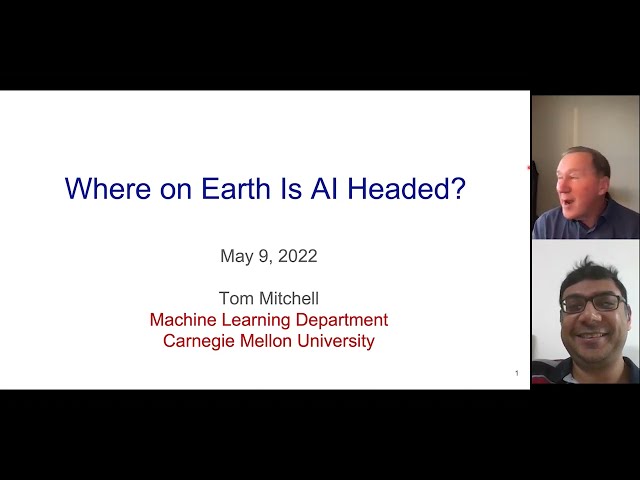 Where on Earth Is AI Headed?

May 9, 2022

Tom Mitchell
Machine Learning Department
Carnegie Mellon University

1